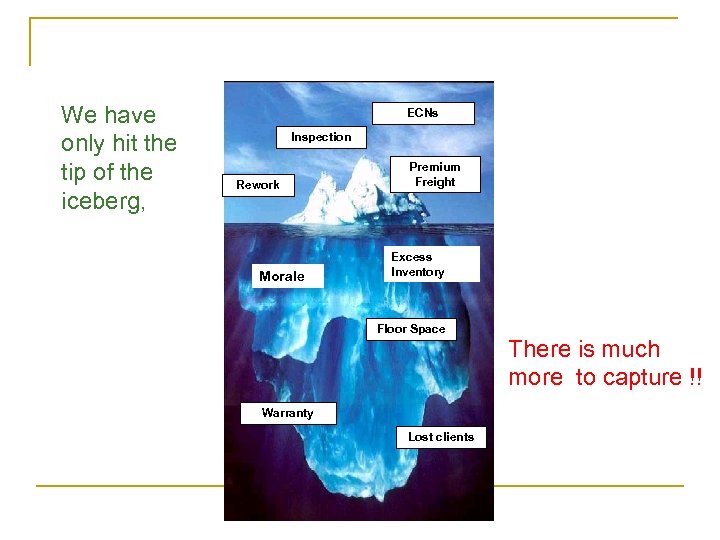 We have only hit the tip of the iceberg,

ECNs

Inspection

Premium Freight

Rework

Excess Inventory

Morale

Floor Space

Warranty

Lost clients

There is much more  to capture !!